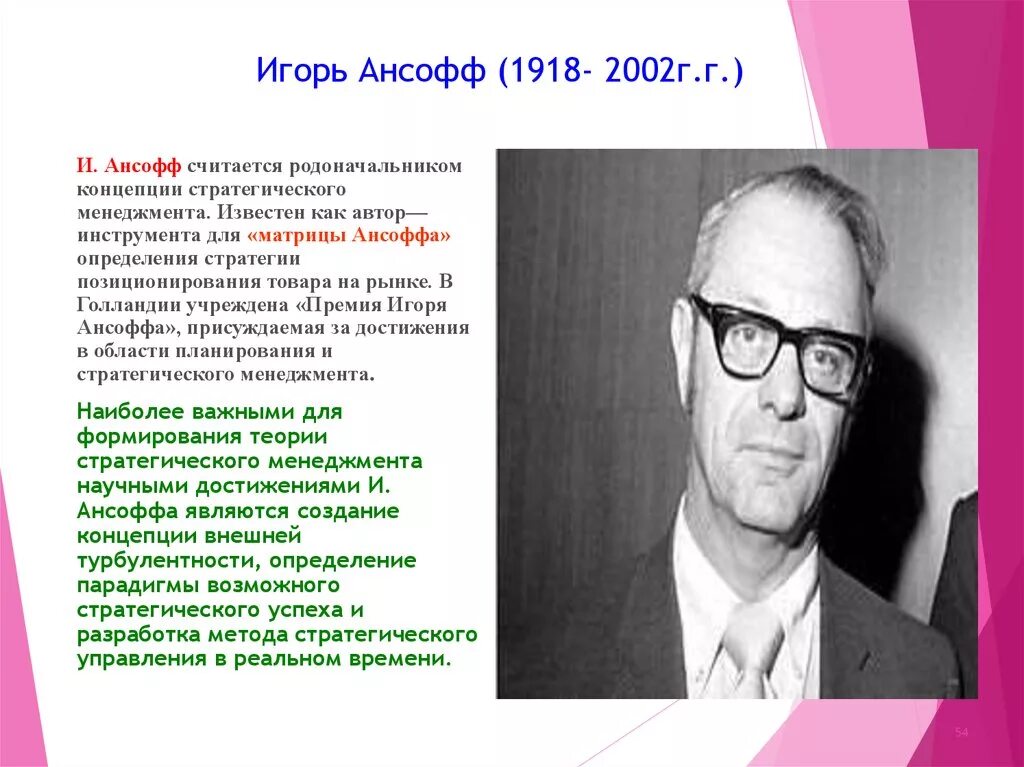 Игорь Ансофф (1918- 2002г.г.)

И. Ансофф считается родоначальником концепции стратегического менеджмента. Известен как автор— инструмента для «матрицы Ансоффа» определения стратегии позиционирования товара на рынке. В Голландии учреждена «Премия Игоря Ансоффа», присуждаемая за достижения в области планирования и стратегического менеджмента.

Наиболее важными для формирования теории стратегического менеджмента научными достижениями И. Ансоффа являются создание концепции внешней турбулентности, определение парадигмы возможного стратегического успеха и разработка метода стратегического управления в реальном времени.

54